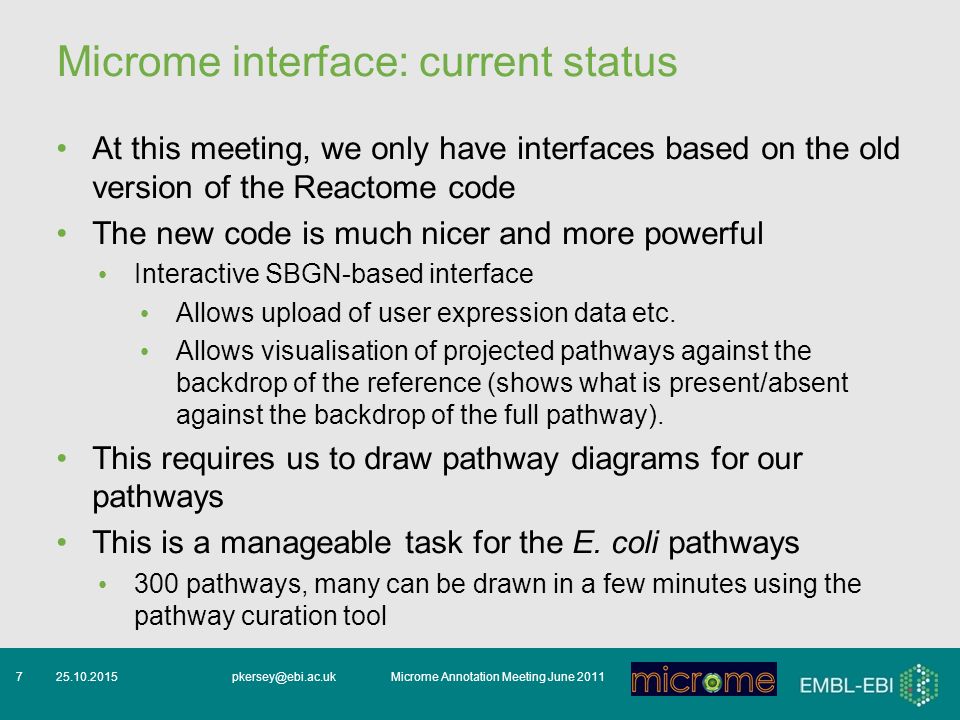 Microme interface: current status

• At this meeting, we only have interfaces based on the old version of the Reactome code
• The new code is much nicer and more powerful
  • Interactive SBGN-based interface
    • Allows upload of user expression data etc.
    • Allows visualisation of projected pathways against the backdrop of the reference (shows what is present/absent against the backdrop of the full pathway).
• This requires us to draw pathway diagrams for our pathways
• This is a manageable task for the E. coli pathways
  • 300 pathways, many can be drawn in a few minutes using the pathway curation tool

7 25.10.2015 pkersey@ebi.ac.uk Microme Annotation Meeting June 2011 microme EMBL-EBI